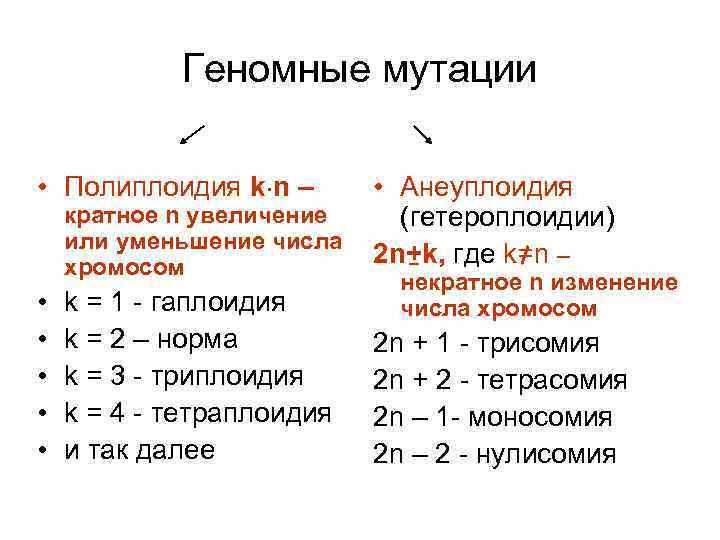 Геномные мутации

• Полиплоидия $k \cdot n$ – кратное n увеличение или уменьшение числа хромосом
• k = 1 - гаплоидия
• k = 2 – норма
• k = 3 - триплоидия
• k = 4 - тетраплоидия
• и так далее

• Анеуплоидия (гетероплоидии)
$2n \pm k$, где $k \neq n$ – некратное n изменение числа хромосом
2n + 1 - трисомия
2n + 2 - тетрасомия
2n – 1- моносомия
2n – 2 - нулисомия